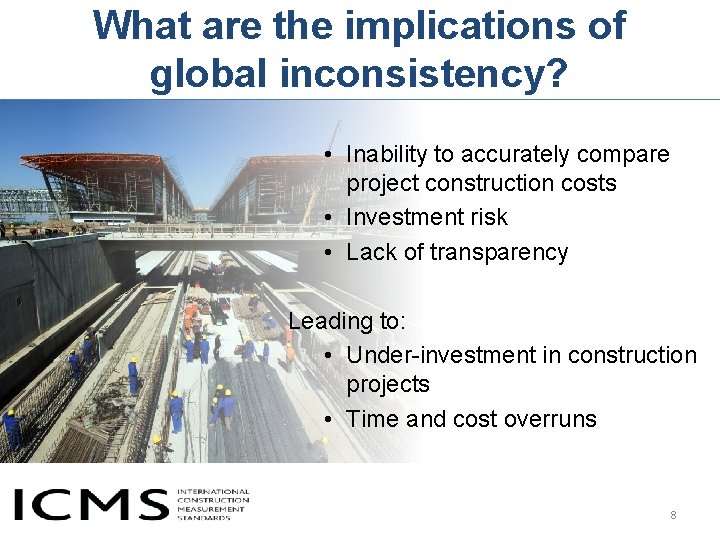 What are the implications of global inconsistency?

• Inability to accurately compare project construction costs
• Investment risk
• Lack of transparency

Leading to:
• Under-investment in construction projects
• Time and cost overruns

ICMS INTERNATIONAL CONSTRUCTION MEASUREMENT STANDARDS

8